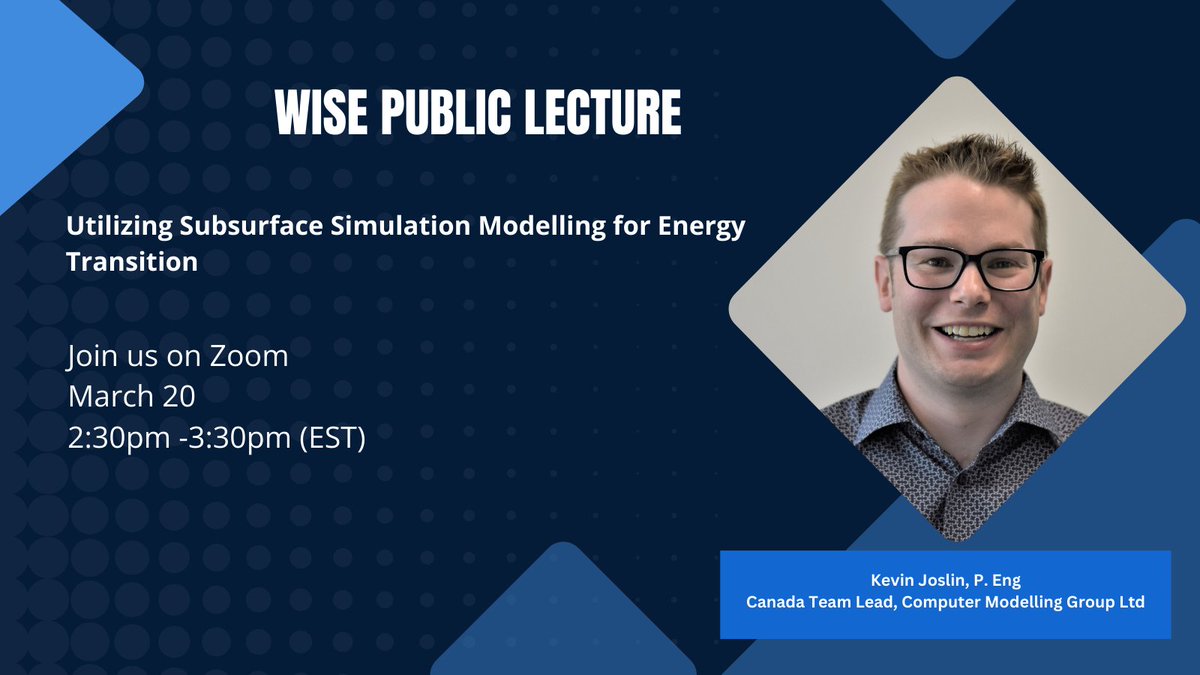 WISE PUBLIC LECTURE

Utilizing Subsurface Simulation Modelling for Energy Transition

Join us on Zoom
March 20
2:30pm -3:30pm (EST)

Kevin Joslin, P. Eng
Canada Team Lead, Computer Modelling Group Ltd